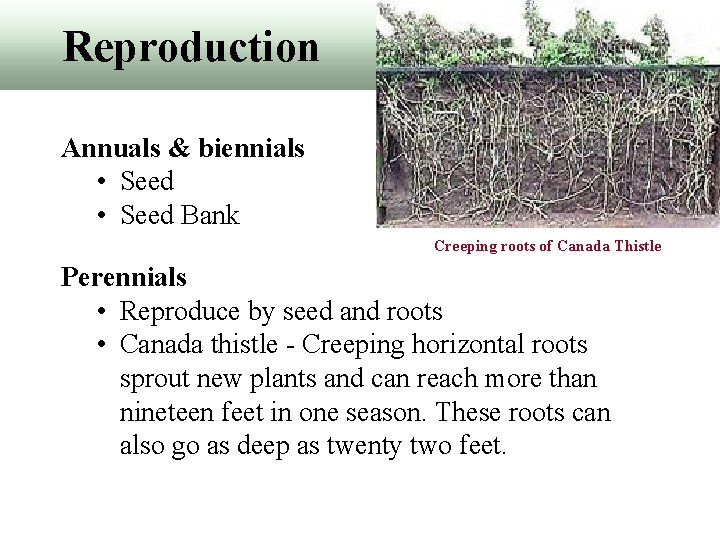 Reproduction

Annuals & biennials
• Seed
• Seed Bank

Creeping roots of Canada Thistle

Perennials
• Reproduce by seed and roots
• Canada thistle - Creeping horizontal roots sprout new plants and can reach more than nineteen feet in one season. These roots can also go as deep as twenty two feet.